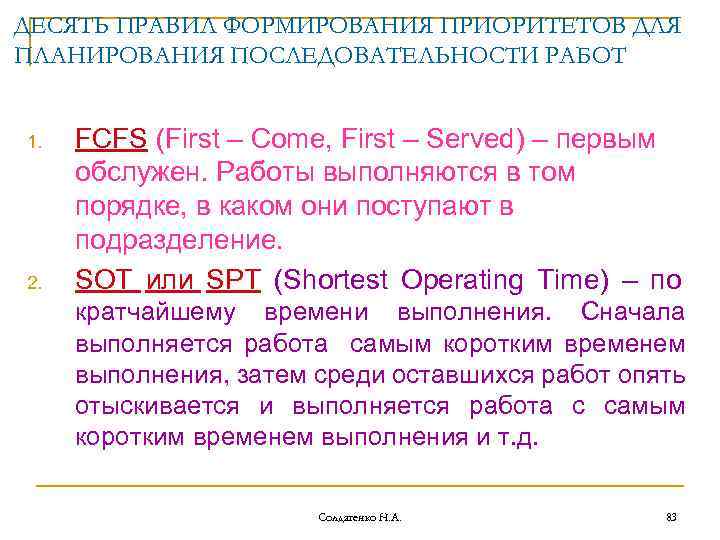 ДЕСЯТЬ ПРАВИЛ ФОРМИРОВАНИЯ ПРИОРИТЕТОВ ДЛЯ ПЛАНИРОВАНИЯ ПОСЛЕДОВАТЕЛЬНОСТИ РАБОТ

1. FCFS (First – Come, First – Served) – первым обслужен. Работы выполняются в том порядке, в каком они поступают в подразделение.

2. SOT или SPT (Shortest Operating Time) – по кратчайшему времени выполнения. Сначала выполняется работа самым коротким временем выполнения, затем среди оставшихся работ опять отыскивается и выполняется работа с самым коротким временем выполнения и т.д.

Солдатенко Н.А.

83